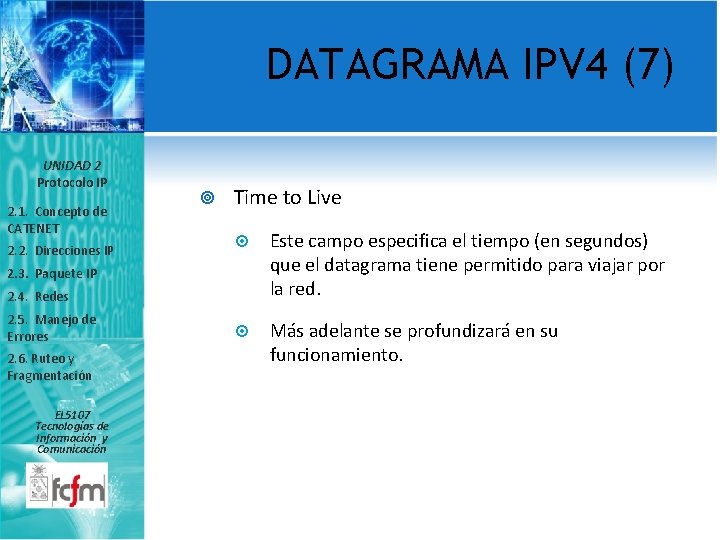 DATAGRAMA IPV4 (7)

UNIDAD 2
Protocolo IP

2.1. Concepto de CATENET
2.2. Direcciones IP
2.3. Paquete IP
2.4. Redes
2.5. Manejo de Errores
2.6. Ruteo y Fragmentación

EL5107
Tecnologías de Información y Comunicación

fcfm

Time to Live

Este campo especifica el tiempo (en segundos) que el datagrama tiene permitido para viajar por la red.

Más adelante se profundizará en su funcionamiento.